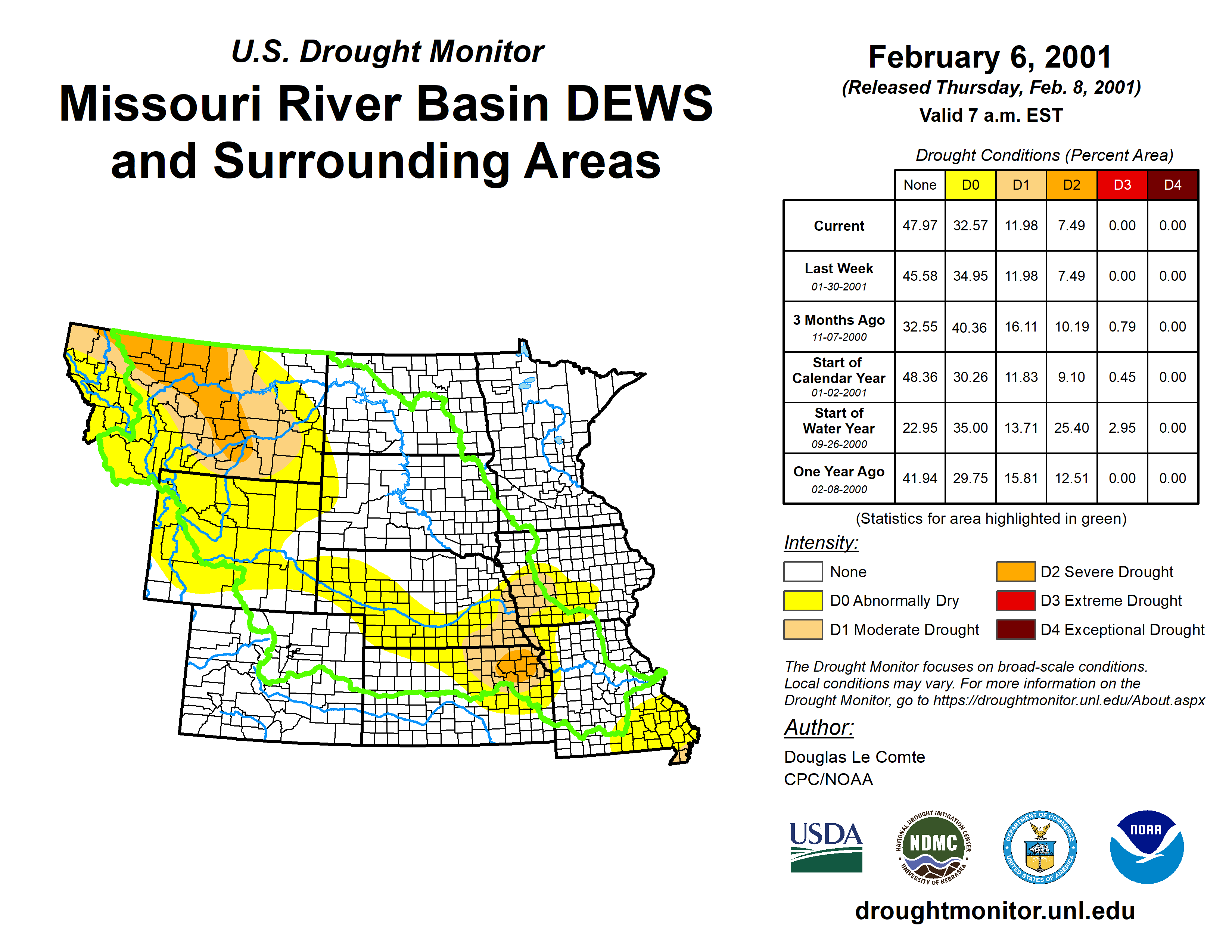 U.S. Drought Monitor

Missouri River Basin DEWS and Surrounding Areas

February 6, 2001

(Released Thursday, Feb. 8, 2001)

Valid 7 a.m. EST

Drought Conditions (Percent Area)

| | None | D0 | D1 | D2 | D3 | D4 |
|---|---|---|---|---|---|---|
| Current | 47.97 | 32.57 | 11.98 | 7.49 | 0.00 | 0.00 |
| Last Week 01-30-2001 | 45.58 | 34.95 | 11.98 | 7.49 | 0.00 | 0.00 |
| 3 Months Ago 11-07-2000 | 32.55 | 40.36 | 16.11 | 10.19 | 0.79 | 0.00 |
| Start of Calendar Year 01-02-2001 | 48.36 | 30.26 | 11.83 | 9.10 | 0.45 | 0.00 |
| Start of Water Year 09-26-2000 | 22.95 | 35.00 | 13.71 | 25.40 | 2.95 | 0.00 |
| One Year Ago 02-08-2000 | 41.94 | 29.75 | 15.81 | 12.51 | 0.00 | 0.00 |

(Statistics for area highlighted in green)

Intensity:

None

D0 Abnormally Dry

D1 Moderate Drought

D2 Severe Drought

D3 Extreme Drought

D4 Exceptional Drought

The Drought Monitor focuses on broad-scale conditions. Local conditions may vary. For more information on the Drought Monitor, go to https://droughtmonitor.unl.edu/About.aspx

Author:

Douglas Le Comte
CPC/NOAA

USDA

NATIONAL DROUGHT MITIGATION CENTER NDMC UNIVERSITY OF NEBRASKA

DEPARTMENT OF COMMERCE UNITED STATES OF AMERICA

NOAA

droughtmonitor.unl.edu